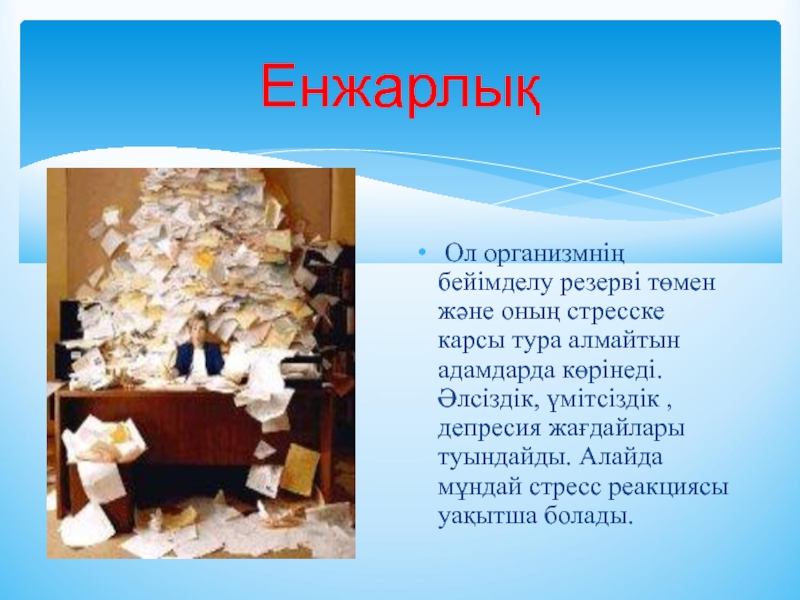 Енжарлық

• Ол организмнің бейімделу резерві төмен және оның стресске карсы тура алмайтын адамдарда көрінеді. Әлсіздік, үмітсіздік , депресия жағдайлары туындайды. Алайда мұндай стресс реакциясы уақытша болады.